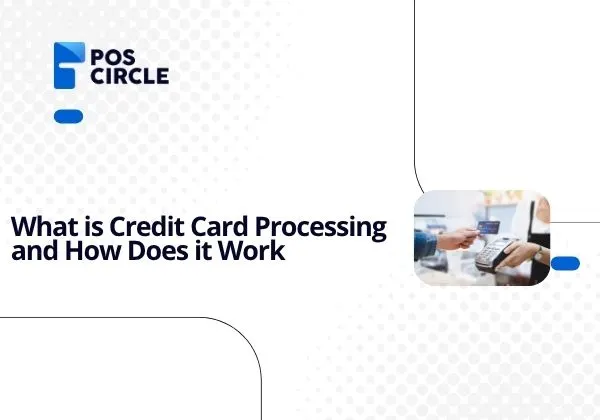 POS CIRCLE

What is Credit Card Processing and How Does it Work